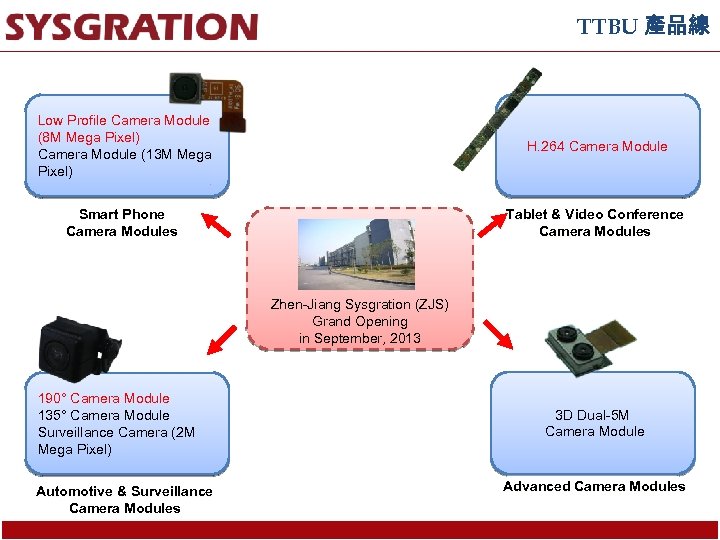 SYSGRATION

TTBU 產品線

Low Profile Camera Module (8M Mega Pixel)
Camera Module (13M Mega Pixel)

Smart Phone
Camera Modules

H.264 Camera Module

Tablet & Video Conference
Camera Modules

Zhen-Jiang Sysgration (ZJS)
Grand Opening
in September, 2013

190° Camera Module
135° Camera Module
Surveillance Camera (2M Mega Pixel)

Automotive & Surveillance
Camera Modules

3D Dual-5M
Camera Module

Advanced Camera Modules